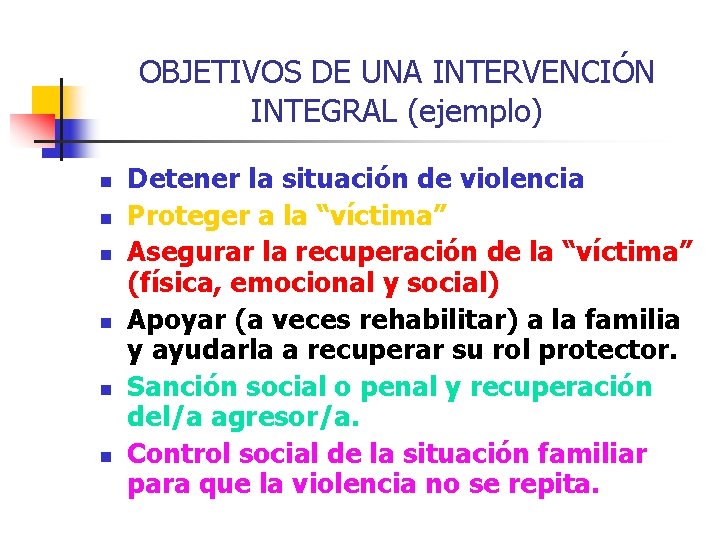 OBJETIVOS DE UNA INTERVENCIÓN INTEGRAL (ejemplo)

- Detener la situación de violencia
- Proteger a la “víctima”
- Asegurar la recuperación de la “víctima” (física, emocional y social)
- Apoyar (a veces rehabilitar) a la familia y ayudarla a recuperar su rol protector.
- Sanción social o penal y recuperación del/a agresor/a.
- Control social de la situación familiar para que la violencia no se repita.